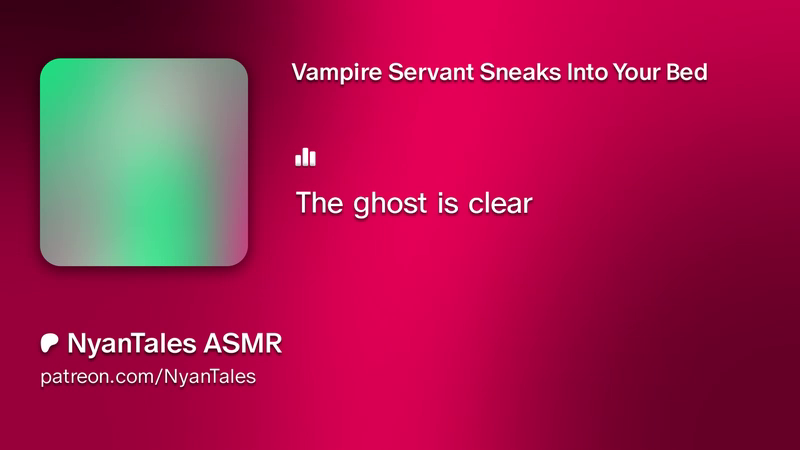 Vampire Servant Sneaks Into Your Bed

The ghost is clear

NyanTales ASMR
patreon.com/NyanTales